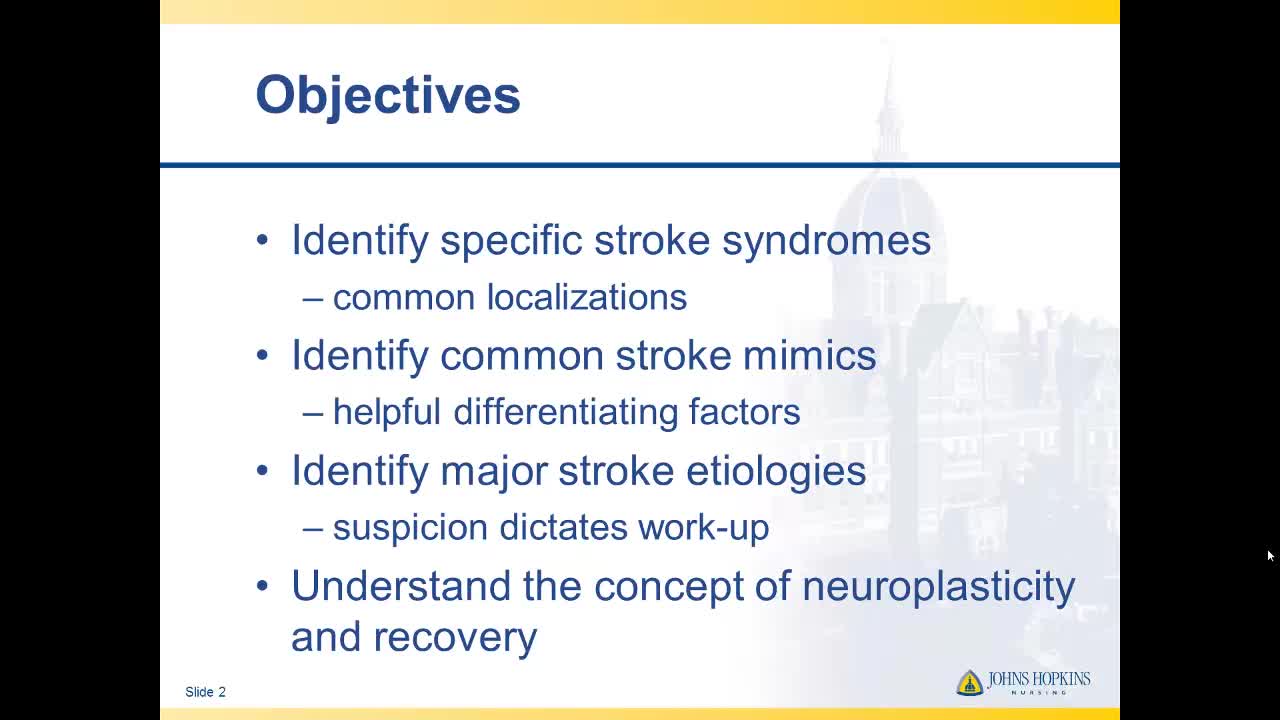 Objectives

• Identify specific stroke syndromes
– common localizations
• Identify common stroke mimics
– helpful differentiating factors
• Identify major stroke etiologies
– suspicion dictates work-up
• Understand the concept of neuroplasticity and recovery

Slide 2

JOHNS HOPKINS
NURSING